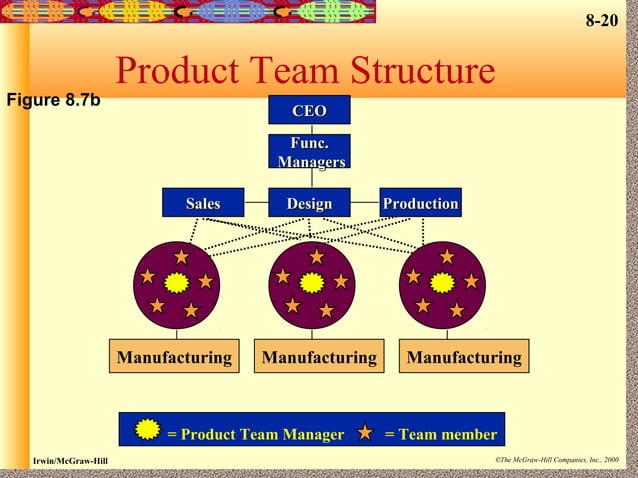 8-20

Product Team Structure

Figure 8.7b

CEO

Func. Managers

Sales

Design

Production

Manufacturing

Manufacturing

Manufacturing

= Product Team Manager = Team member

Irwin/McGraw-Hill

©The McGraw-Hill Companies, Inc., 2000